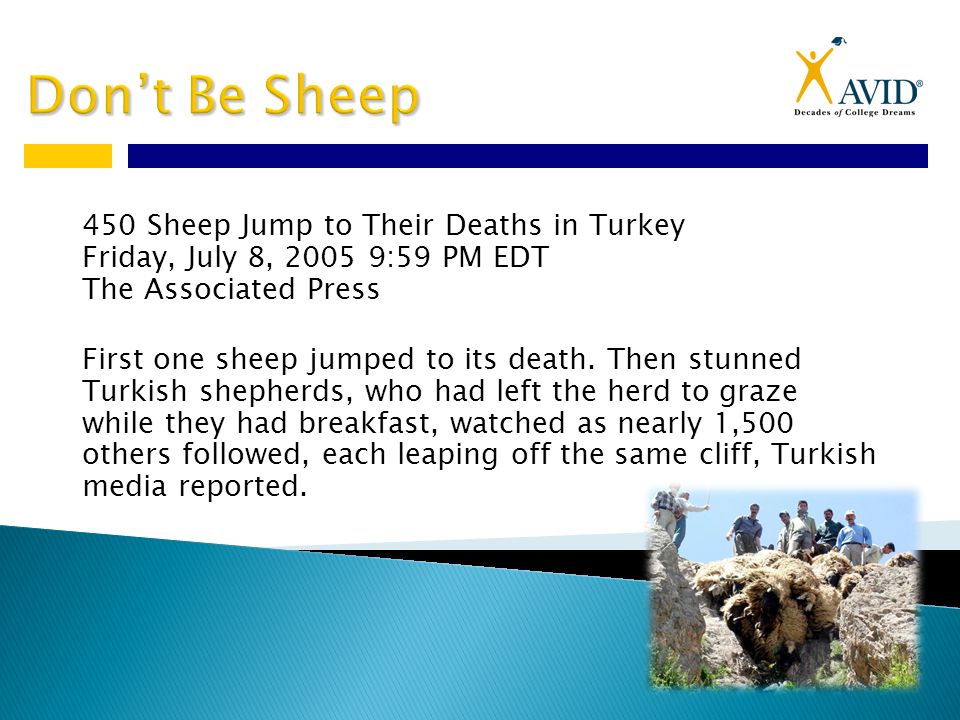 Don't Be Sheep

AVID®
Decades of College Dreams

450 Sheep Jump to Their Deaths in Turkey
Friday, July 8, 2005 9:59 PM EDT
The Associated Press

First one sheep jumped to its death. Then stunned Turkish shepherds, who had left the herd to graze while they had breakfast, watched as nearly 1,500 others followed, each leaping off the same cliff, Turkish media reported.